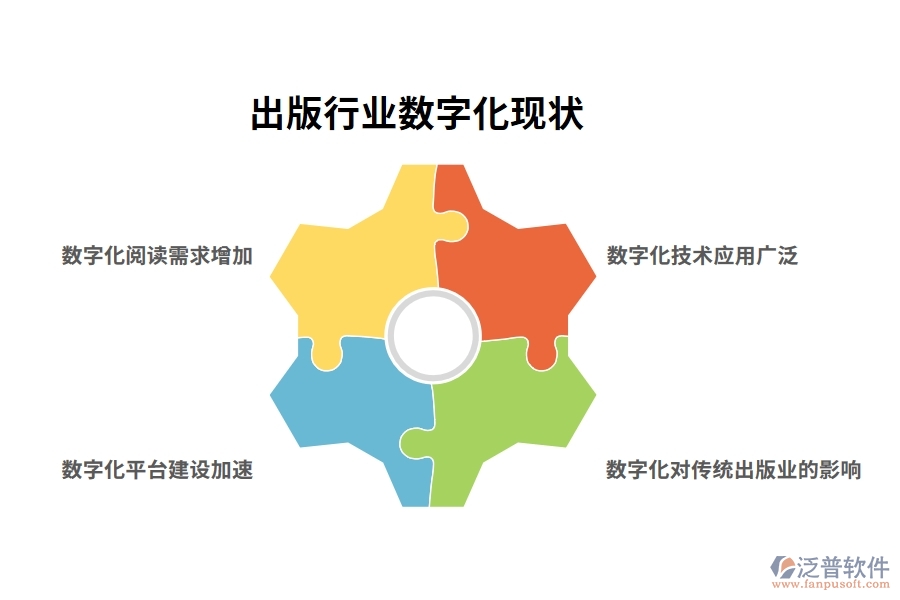 出版行业数字化现状

数字化阅读需求增加

数字化技术应用广泛

数字化平台建设加速

数字化对传统出版业的影响

泛普软件
www.fanpusoft.com